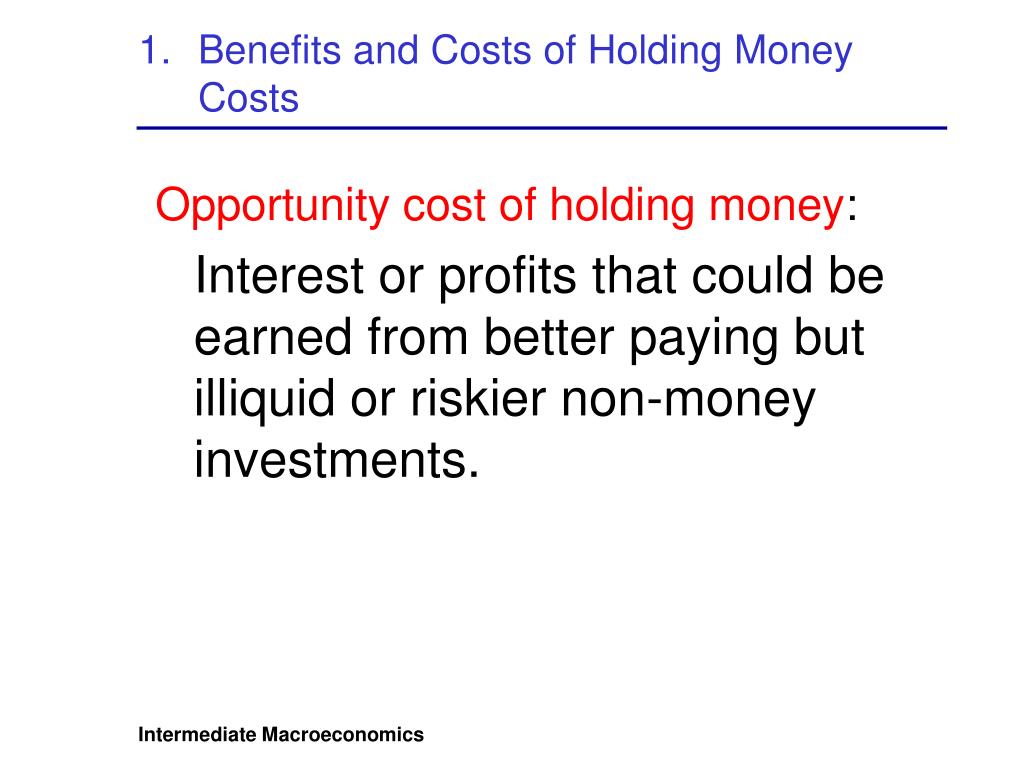 1. Benefits and Costs of Holding Money
Costs

Opportunity cost of holding money:

Interest or profits that could be earned from better paying but illiquid or riskier non-money investments.

Intermediate Macroeconomics